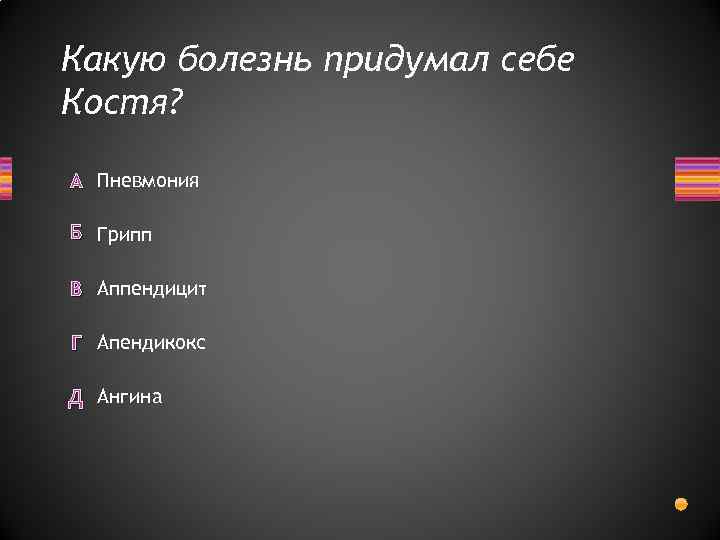 Какую болезнь придумал себе Костя?

А Пневмония

Б Грипп

В Аппендицит

Г Апендикокс

Д Ангина